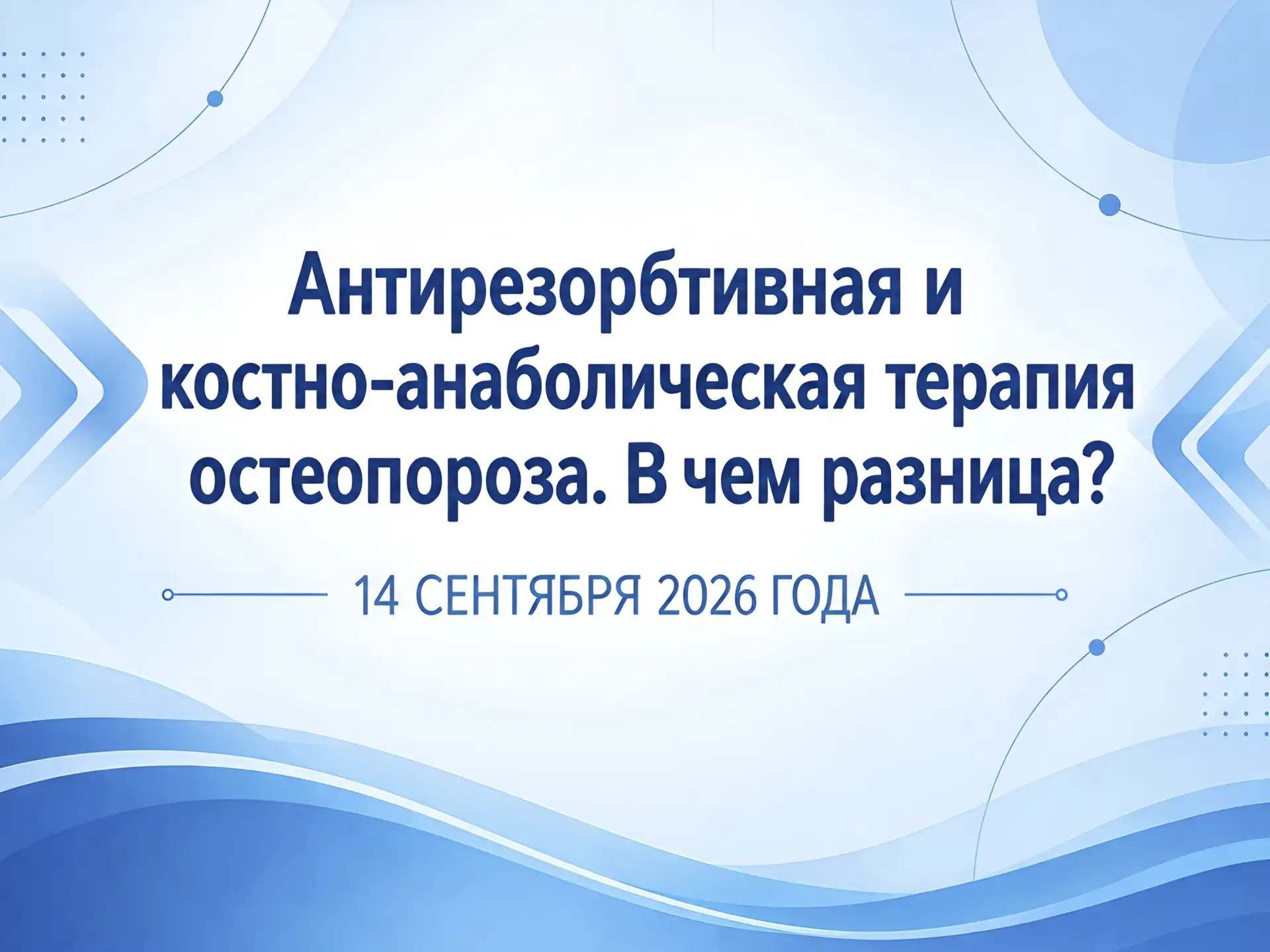 Антирезорбтивная и костно-анаболическая терапия остеопороза. В чем разница?

14 СЕНТЯБРЯ 2026 ГОДА